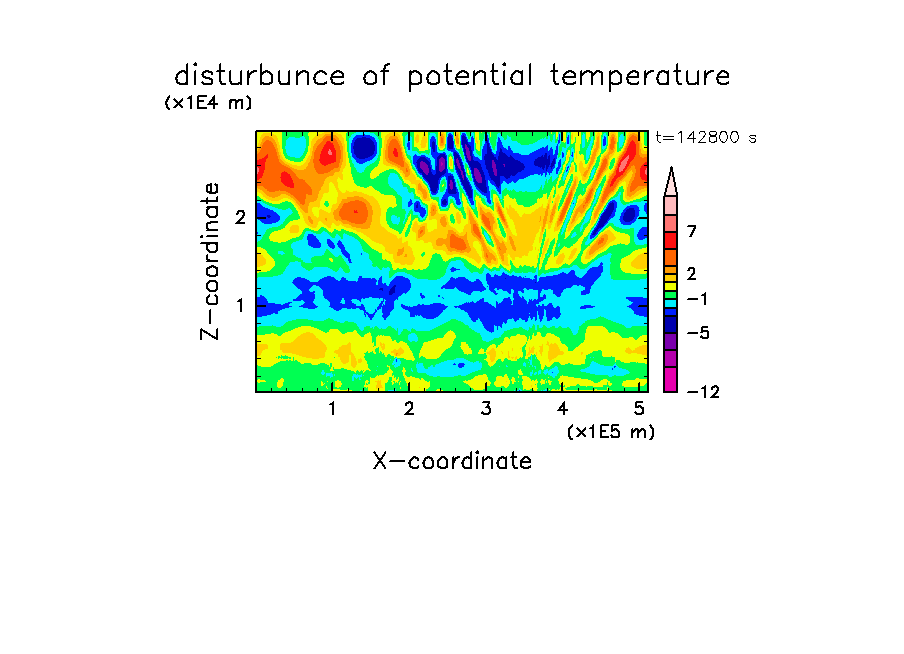 disturbunce of potential temperature

(x1E4 m)

t=142800 s

Z-coordinate

2

1

7

2

−1

−5

−12

1 2 3 4 5

(x1E5 m)

X-coordinate